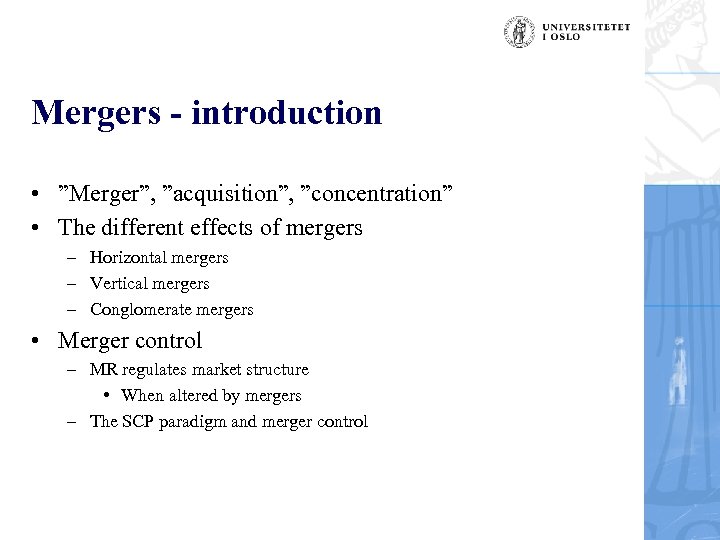 UNIVERSITETET I OSLO

Mergers - introduction

• ”Merger”, ”acquisition”, ”concentration”
• The different effects of mergers
– Horizontal mergers
– Vertical mergers
– Conglomerate mergers
• Merger control
– MR regulates market structure
• When altered by mergers
– The SCP paradigm and merger control